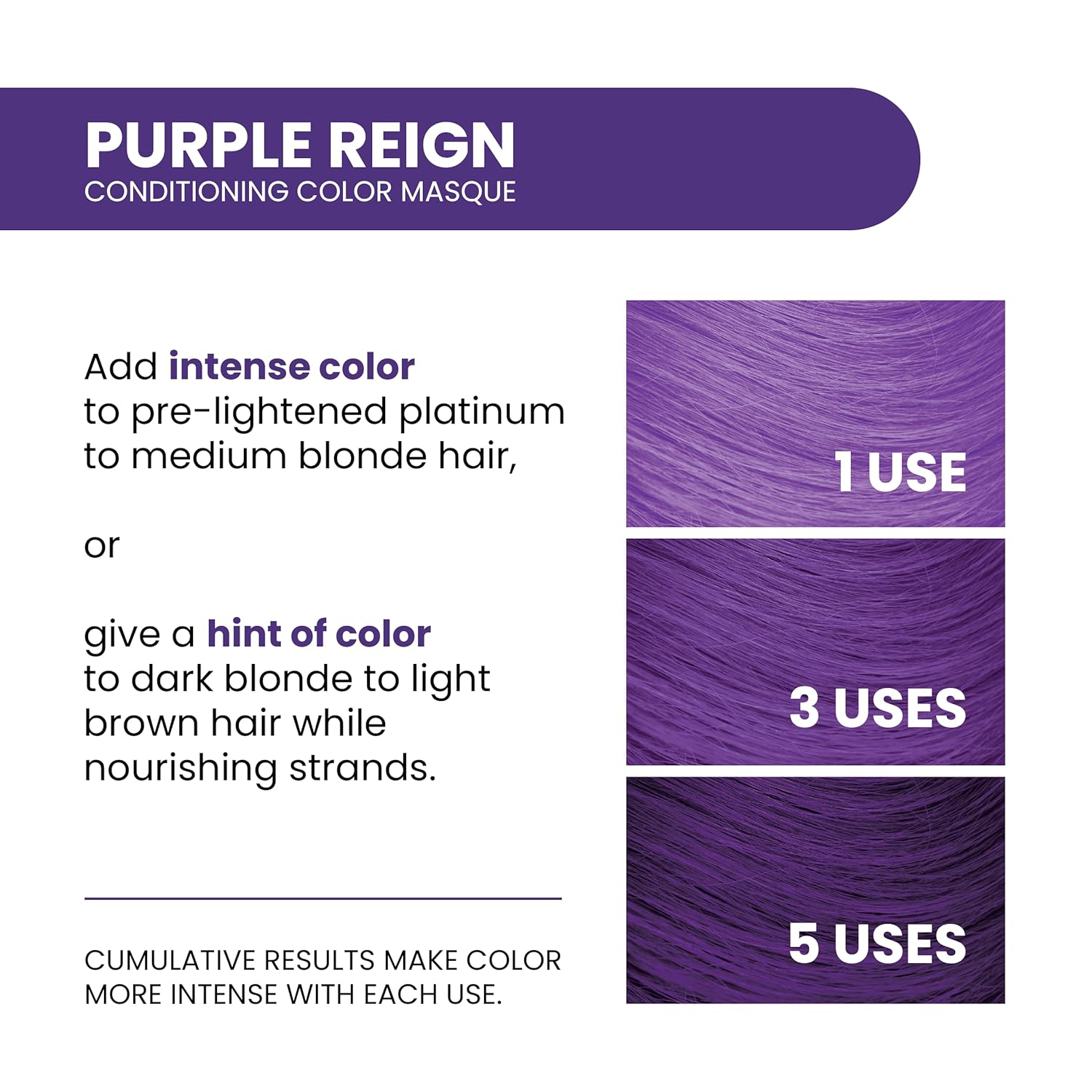 PURPLE REIGN
CONDITIONING COLOR MASQUE

Add intense color to pre-lightened platinum to medium blonde hair,

or

give a hint of color to dark blonde to light brown hair while nourishing strands.

CUMULATIVE RESULTS MAKE COLOR MORE INTENSE WITH EACH USE.

1 USE

3 USES

5 USES